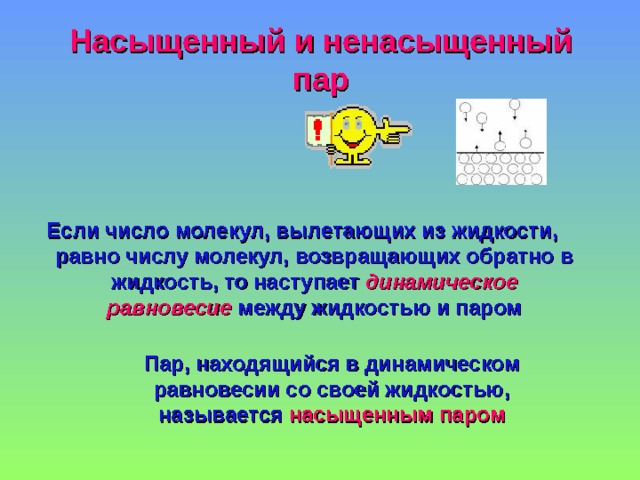 Насыщенный и ненасыщенный пар

!

Если число молекул, вылетающих из жидкости, равно числу молекул, возвращающих обратно в жидкость, то наступает динамическое равновесие между жидкостью и паром

Пар, находящийся в динамическом равновесии со своей жидкостью, называется насыщенным паром